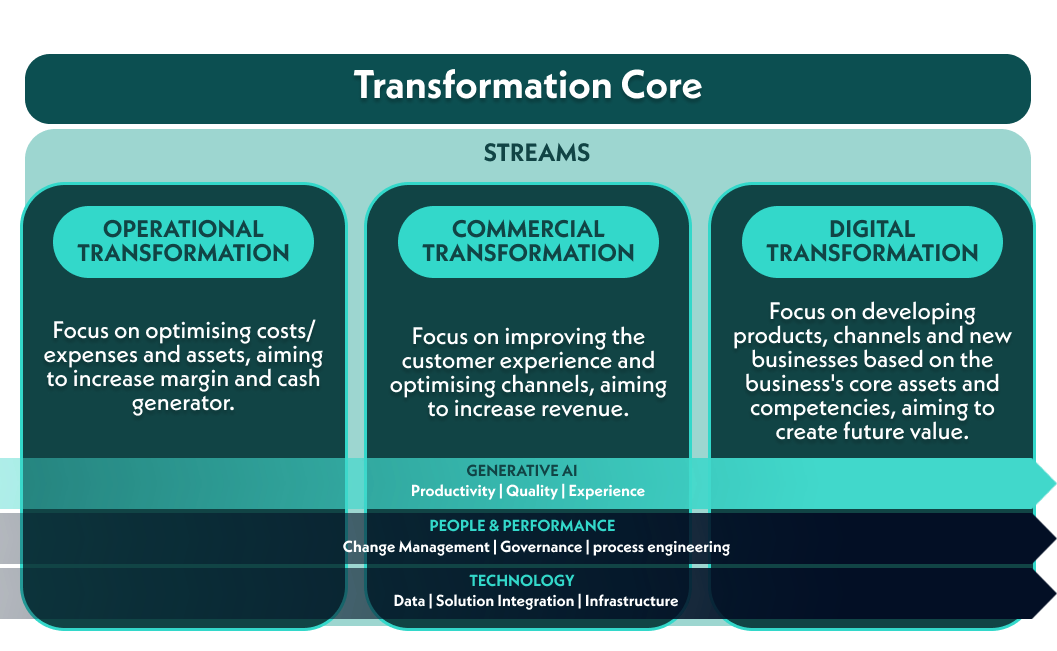 Transformation Core

STREAMS

OPERATIONAL TRANSFORMATION

Focus on optimising costs/ expenses and assets, aiming to increase margin and cash generator.

COMMERCIAL TRANSFORMATION

Focus on improving the customer experience and optimising channels, aiming to increase revenue.

DIGITAL TRANSFORMATION

Focus on developing products, channels and new businesses based on the business's core assets and competencies, aiming to create future value.

GENERATIVE AI
Productivity | Quality | Experience

PEOPLE & PERFORMANCE
Change Management | Governance | process engineering

TECHNOLOGY
Data | Solution Integration | Infrastructure